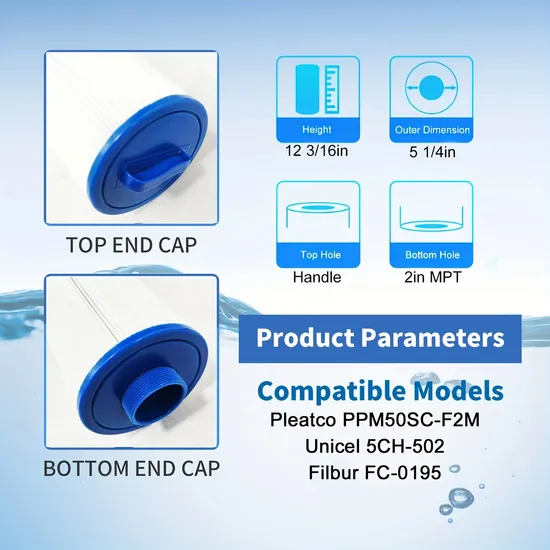 TOP END CAP

BOTTOM END CAP

Height
12 3/16in

Outer Dimension
5 1/4in

Top Hole
Handle

Bottom Hole
2in MPT

Product Parameters

Compatible Models
Pleatco PPM50SC-F2M
Unicel 5CH-502
Filbur FC-0195